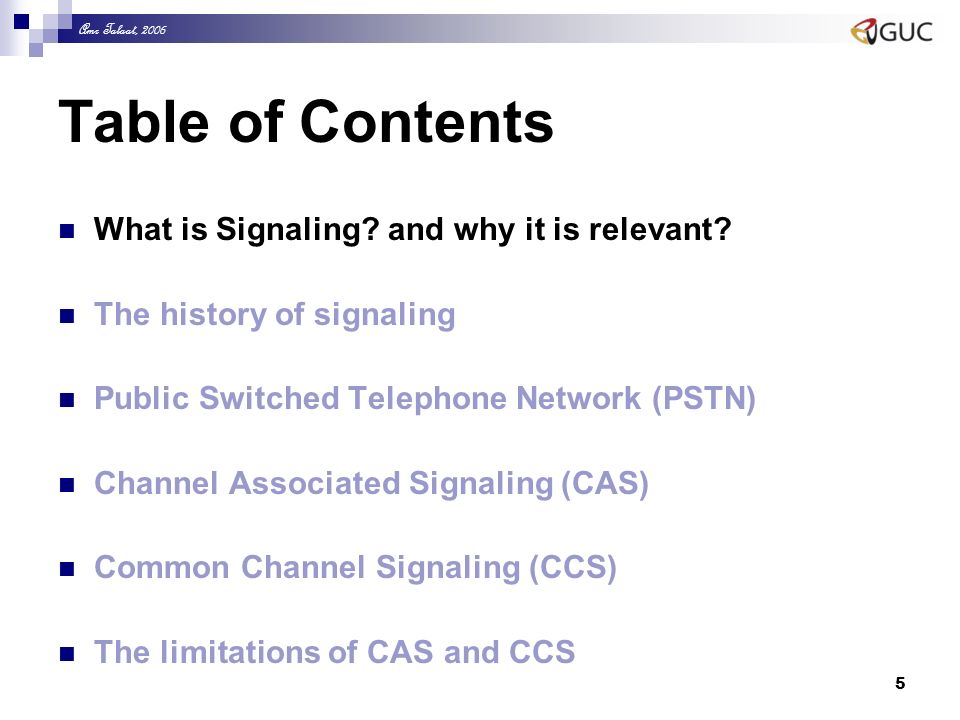 Amr Talaat, 2006

GUC

Table of Contents

What is Signaling? and why it is relevant?

The history of signaling

Public Switched Telephone Network (PSTN)

Channel Associated Signaling (CAS)

Common Channel Signaling (CCS)

The limitations of CAS and CCS

5